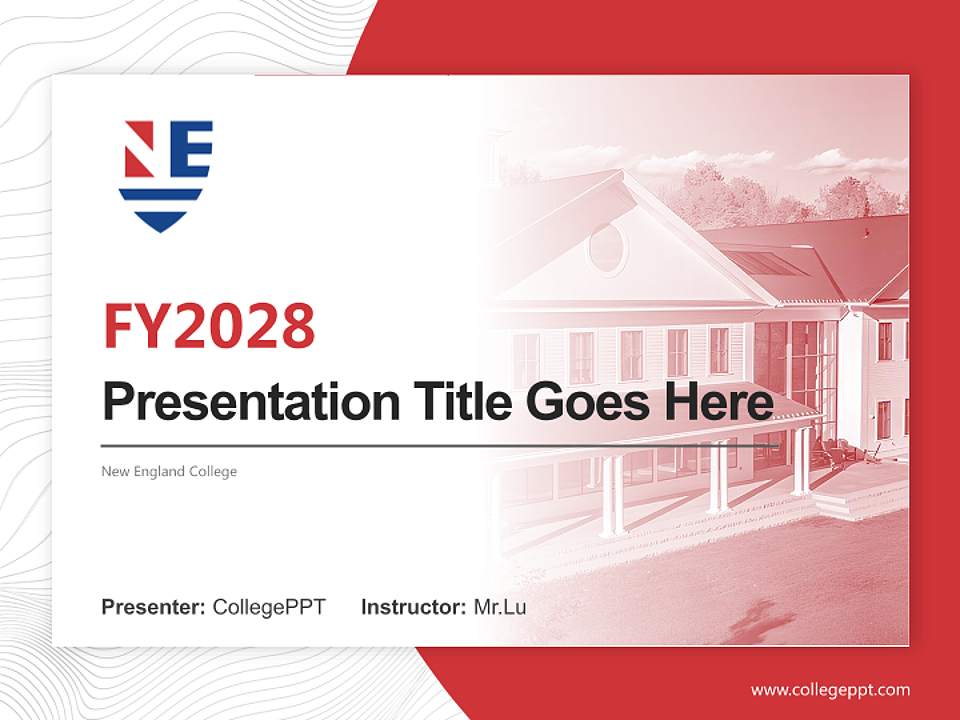 NE

FY2028

Presentation Title Goes Here

New England College

Presenter: CollegePPT Instructor: Mr.Lu

www.collegeppt.com